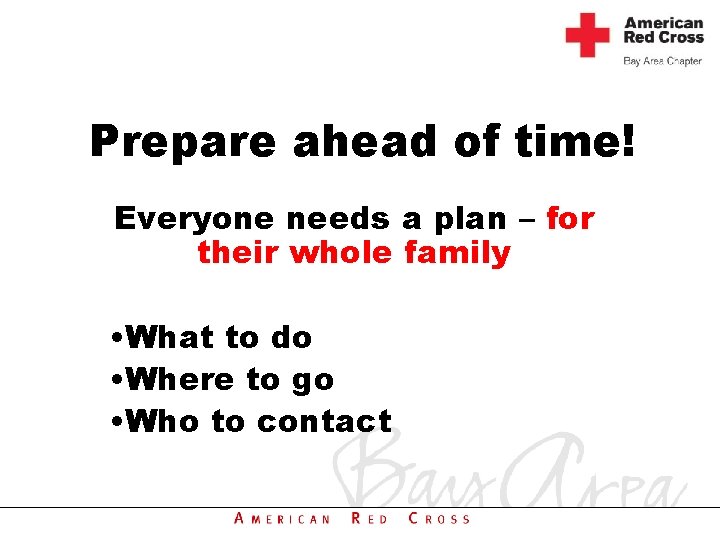 American Red Cross
Bay Area Chapter

Prepare ahead of time!

Everyone needs a plan – for their whole family

•What to do
•Where to go
•Who to contact

Bay Area

AMERICAN RED CROSS